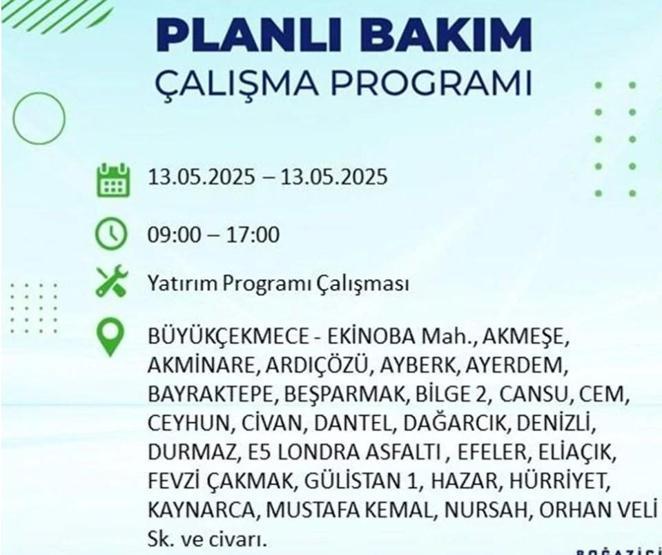 PLANLI BAKIM
ÇALIŞMA PROGRAMI

13.05.2025 – 13.05.2025

09:00 – 17:00

Yatırım Programı Çalışması

BÜYÜKÇEKMECE - EKİNOBA Mah., AKMEŞE, AKMİNARE, ARDIÇÖZÜ, AYBERK, AYERDEM, BAYRAKTEPE, BEŞPARMAK, BİLGE 2, CANSU, CEM, CEYHUN, CİVAN, DANTEL, DAĞARCIK, DENİZLİ, DURMAZ, E5 LONDRA ASFALTI , EFELER, ELİAÇIK, FEVZİ ÇAKMAK, GÜLİSTAN 1, HAZAR, HÜRRİYET, KAYNARCA, MUSTAFA KEMAL, NURSAH, ORHAN VELİ Sk. ve civarı.

BOĞAZİÇİ